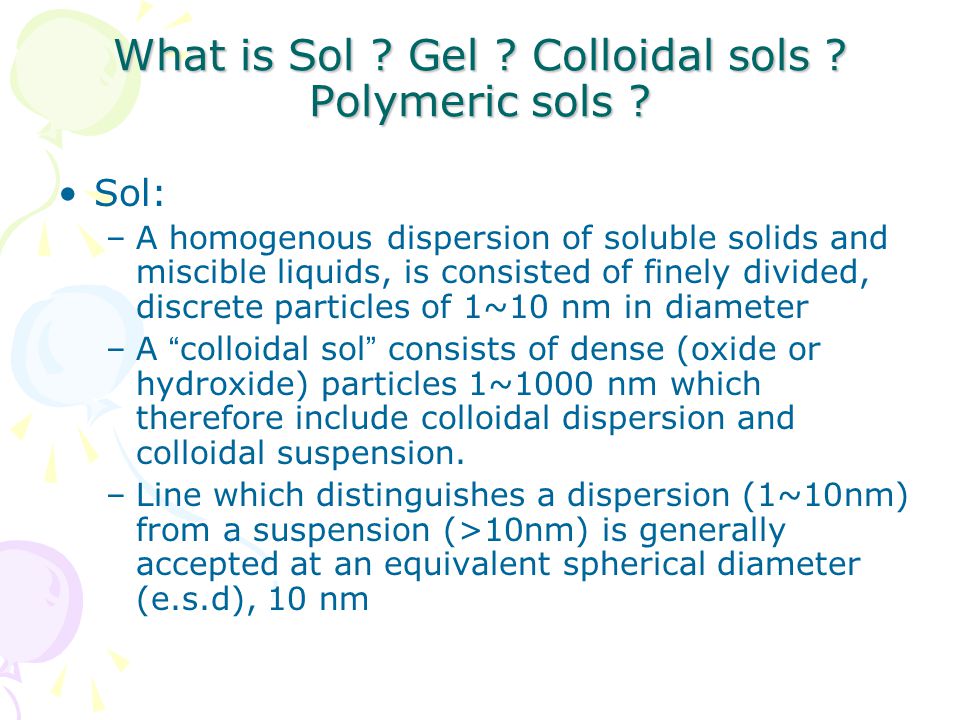 What is Sol ? Gel ? Colloidal sols ? Polymeric sols ?

• Sol:
– A homogenous dispersion of soluble solids and miscible liquids, is consisted of finely divided, discrete particles of 1~10 nm in diameter
– A “colloidal sol” consists of dense (oxide or hydroxide) particles 1~1000 nm which therefore include colloidal dispersion and colloidal suspension.
– Line which distinguishes a dispersion (1~10nm) from a suspension (>10nm) is generally accepted at an equivalent spherical diameter (e.s.d), 10 nm